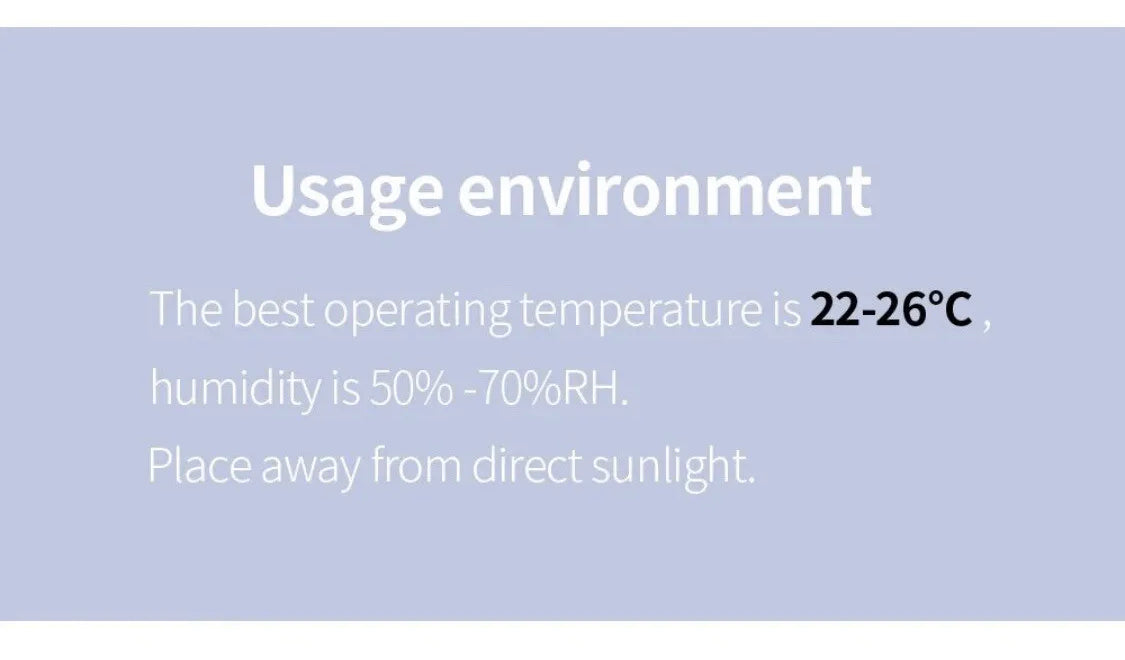 Usage environment

The best operating temperature is 22-26°C ,
humidity is 50% -70%RH.
Place away from direct sunlight.